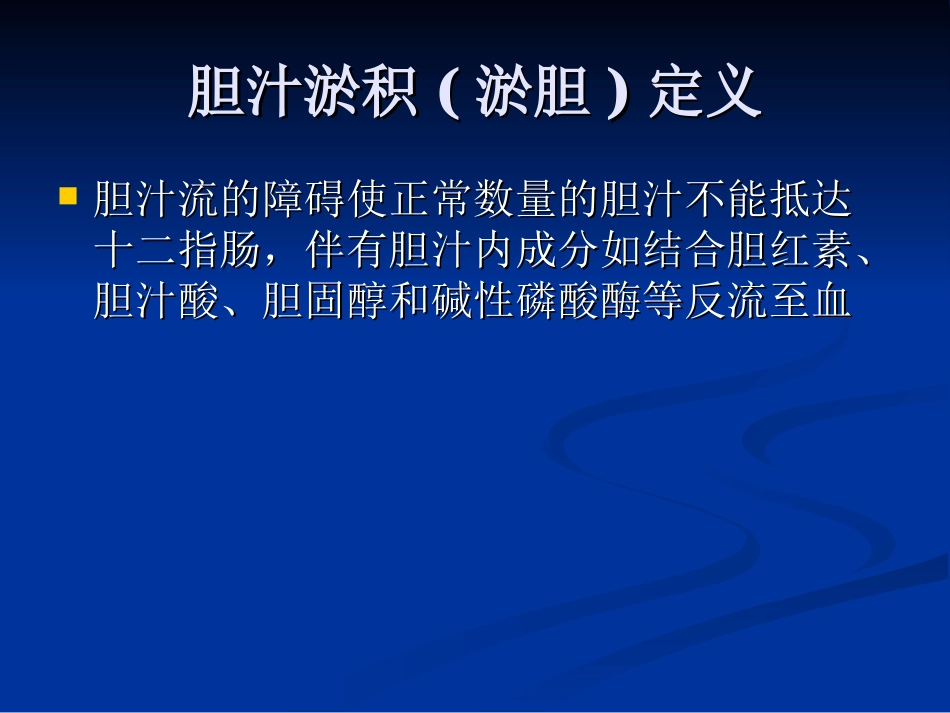 胆汁淤积 ( 淤胆 ) 定义

胆汁流的障碍使正常数量的胆汁不能抵达十二指肠，伴有胆汁内成分如结合胆红素、胆汁酸、胆固醇和碱性磷酸酶等反流至血